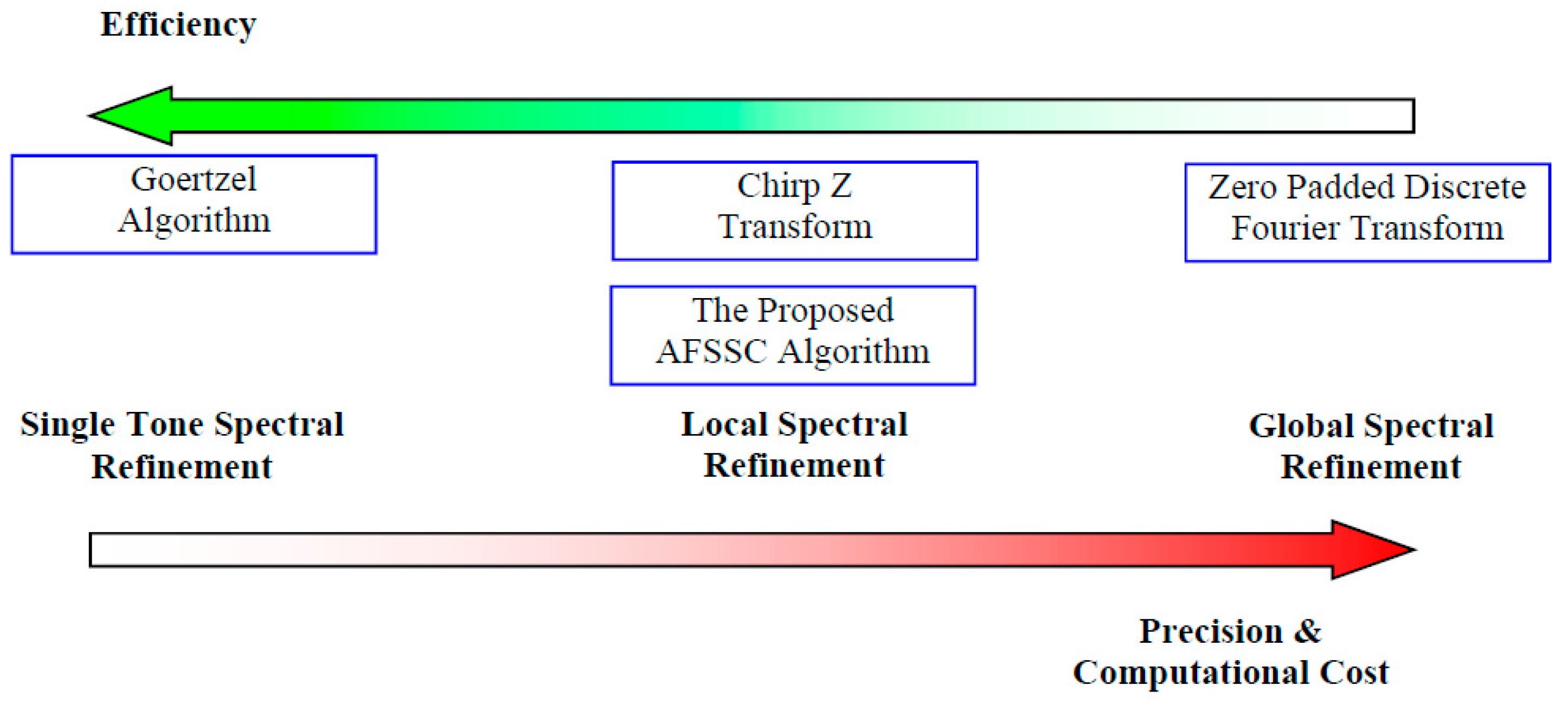 Efficiency

Goertzel Algorithm

Chirp Z Transform

Zero Padded Discrete Fourier Transform

The Proposed AFSSC Algorithm

Single Tone Spectral Refinement

Local Spectral Refinement

Global Spectral Refinement

Precision & Computational Cost